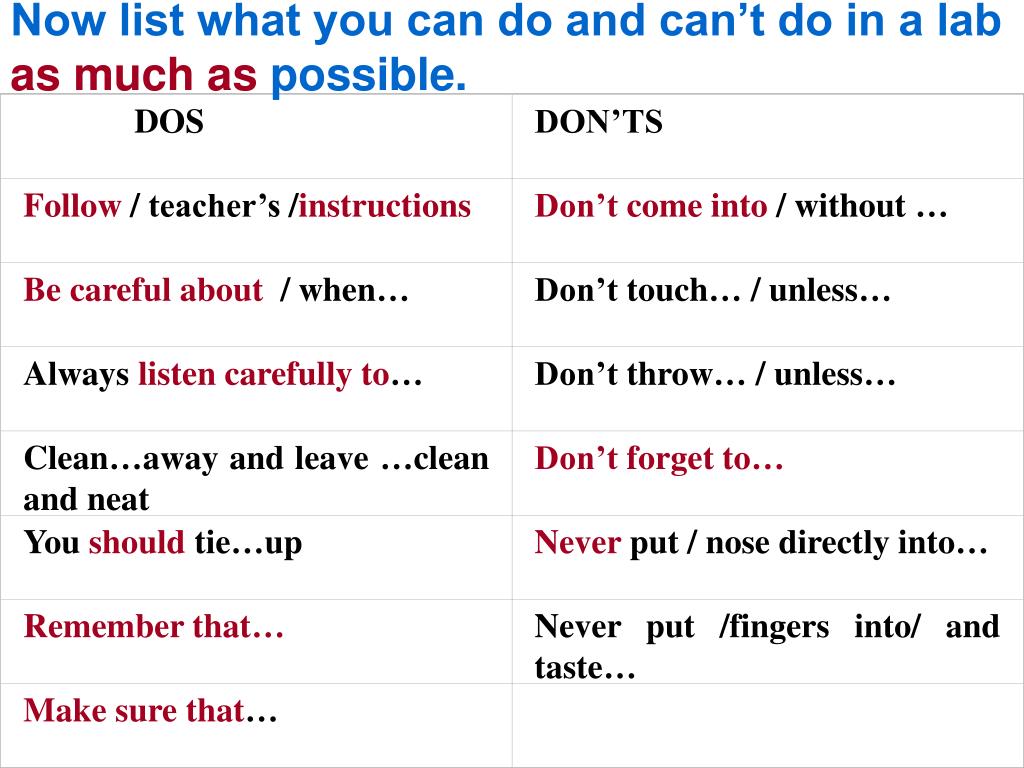 Now list what you can do and can’t do in a lab as much as possible.

| DOS | DON’TS |
|---|---|
| Follow / teacher’s /instructions | Don’t come into / without … |
| Be careful about / when… | Don’t touch… / unless… |
| Always listen carefully to… | Don’t throw… / unless… |
| Clean…away and leave …clean and neat | Don’t forget to… |
| You should tie…up | Never put / nose directly into… |
| Remember that… | Never put /fingers into/ and taste… |
| Make sure that… | |